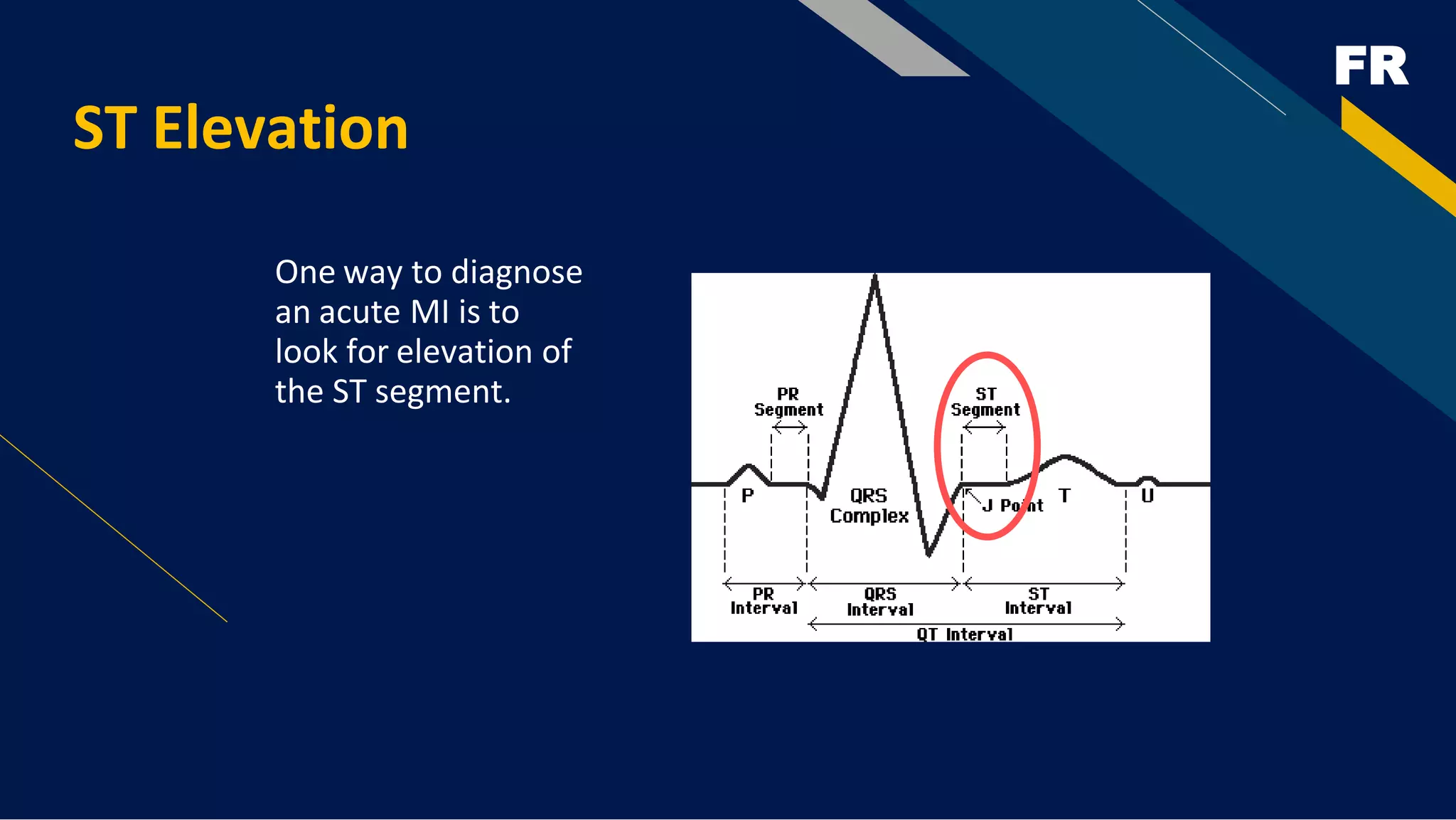 FR

ST Elevation

One way to diagnose an acute MI is to look for elevation of the ST segment.

PR Segment

ST Segment

P

QRS Complex

J Point

T

U

PR Interval

QRS Interval

ST Interval

QT Interval